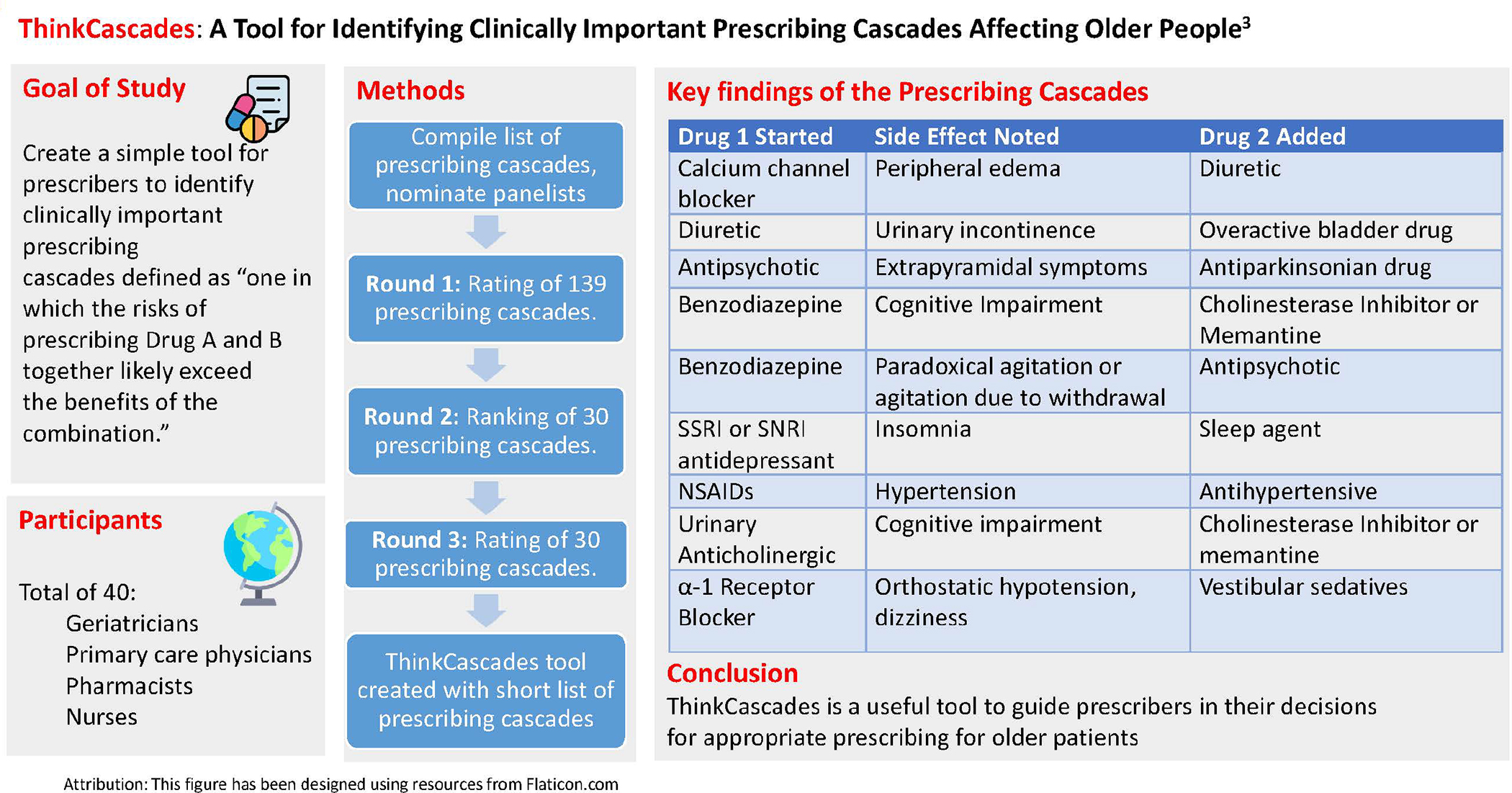 ThinkCascades: A Tool for Identifying Clinically Important Prescribing Cascades Affecting Older People$^3$

Goal of Study

Create a simple tool for prescribers to identify clinically important prescribing cascades defined as "one in which the risks of prescribing Drug A and B together likely exceed the benefits of the combination."

Participants

Total of 40:
Geriatricians
Primary care physicians
Pharmacists
Nurses

Methods

Compile list of prescribing cascades, nominate panelists

Round 1: Rating of 139 prescribing cascades.

Round 2: Ranking of 30 prescribing cascades.

Round 3: Rating of 30 prescribing cascades.

ThinkCascades tool created with short list of prescribing cascades

Key findings of the Prescribing Cascades

| Drug 1 Started | Side Effect Noted | Drug 2 Added |
|---|---|---|
| Calcium channel blocker | Peripheral edema | Diuretic |
| Diuretic | Urinary incontinence | Overactive bladder drug |
| Antipsychotic | Extrapyramidal symptoms | Antiparkinsonian drug |
| Benzodiazepine | Cognitive Impairment | Cholinesterase Inhibitor or Memantine |
| Benzodiazepine | Paradoxical agitation or agitation due to withdrawal | Antipsychotic |
| SSRI or SNRI antidepressant | Insomnia | Sleep agent |
| NSAIDs | Hypertension | Antihypertensive |
| Urinary Anticholinergic | Cognitive impairment | Cholinesterase Inhibitor or memantine |
| α-1 Receptor Blocker | Orthostatic hypotension, dizziness | Vestibular sedatives |

Conclusion

ThinkCascades is a useful tool to guide prescribers in their decisions for appropriate prescribing for older patients

Attribution: This figure has been designed using resources from Flaticon.com